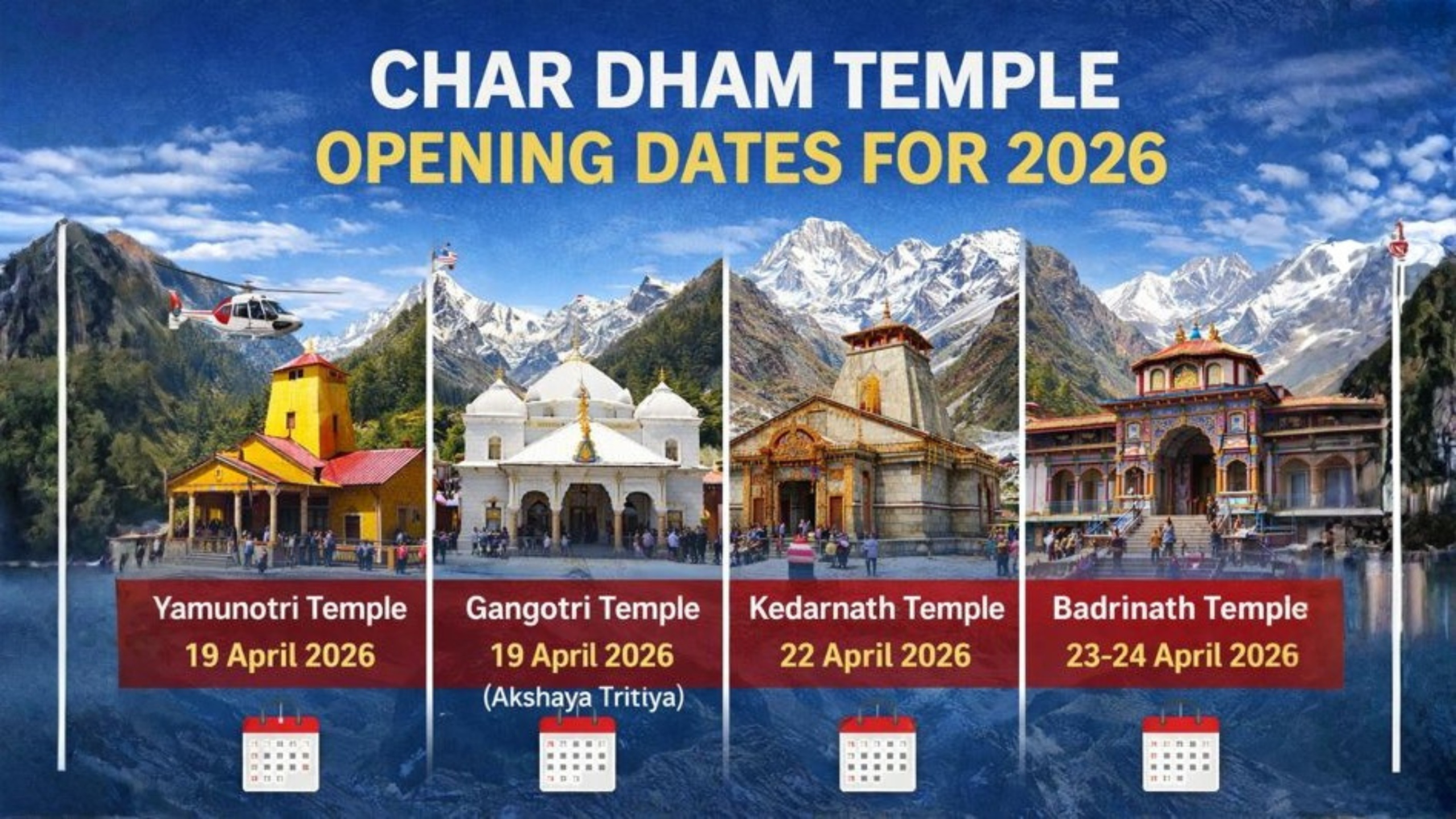 CHAR DHAM TEMPLE
OPENING DATES FOR 2026

Yamunotri Temple
19 April 2026

Gangotri Temple
19 April 2026
(Akshaya Tritiya)

Kedarnath Temple
22 April 2026

Badrinath Temple
23-24 April 2026